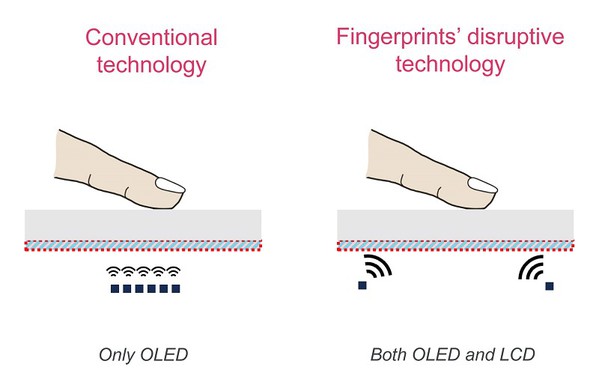 Conventional technology

Only OLED

Fingerprints' disruptive technology

Both OLED and LCD